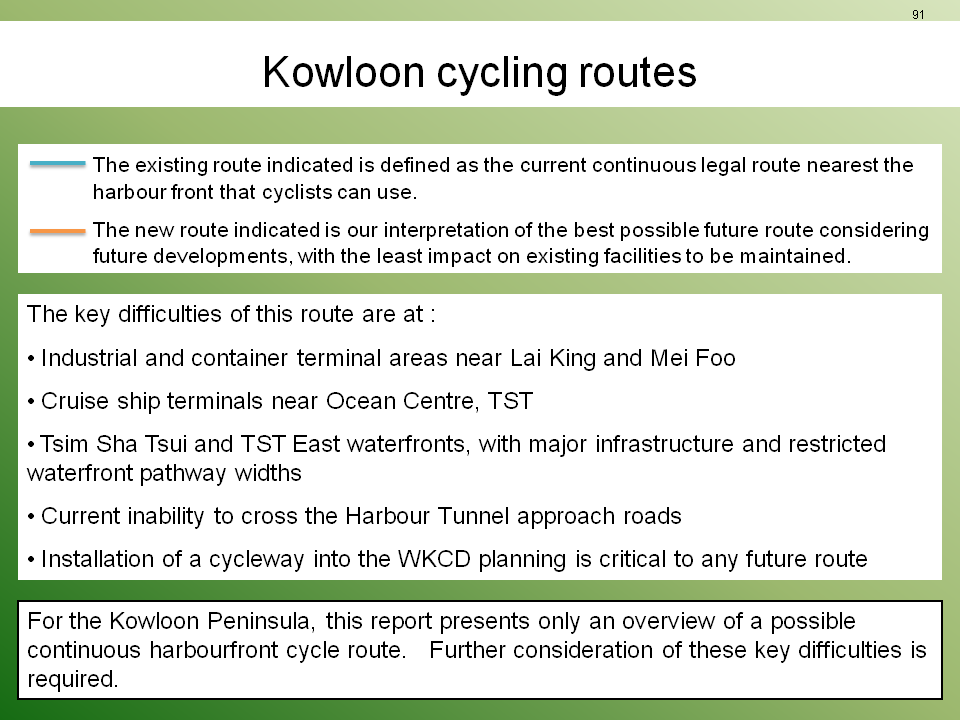 91

Kowloon cycling routes

The existing route indicated is defined as the current continuous legal route nearest the harbour front that cyclists can use.

The new route indicated is our interpretation of the best possible future route considering future developments, with the least impact on existing facilities to be maintained.

The key difficulties of this route are at :

• Industrial and container terminal areas near Lai King and Mei Foo

• Cruise ship terminals near Ocean Centre, TST

• Tsim Sha Tsui and TST East waterfronts, with major infrastructure and restricted waterfront pathway widths

• Current inability to cross the Harbour Tunnel approach roads

• Installation of a cycleway into the WKCD planning is critical to any future route

For the Kowloon Peninsula, this report presents only an overview of a possible continuous harbourfront cycle route. Further consideration of these key difficulties is required.